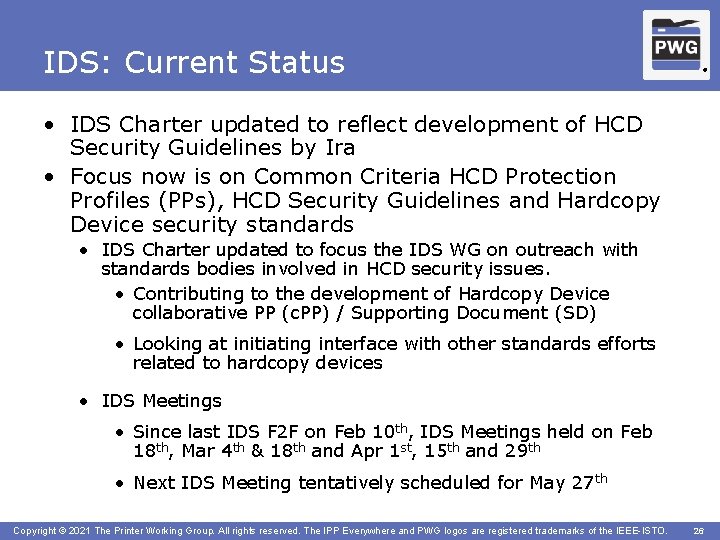 IDS: Current Status

PWG

• IDS Charter updated to reflect development of HCD Security Guidelines by Ira
• Focus now is on Common Criteria HCD Protection Profiles (PPs), HCD Security Guidelines and Hardcopy Device security standards
  • IDS Charter updated to focus the IDS WG on outreach with standards bodies involved in HCD security issues.
    • Contributing to the development of Hardcopy Device collaborative PP (cPP) / Supporting Document (SD)
    • Looking at initiating interface with other standards efforts related to hardcopy devices
  • IDS Meetings
    • Since last IDS F2F on Feb 10$^{th}$, IDS Meetings held on Feb 18$^{th}$, Mar 4$^{th}$ & 18$^{th}$ and Apr 1$^{st}$, 15$^{th}$ and 29$^{th}$
    • Next IDS Meeting tentatively scheduled for May 27$^{th}$

Copyright © 2021 The Printer Working Group. All rights reserved. The IPP Everywhere and PWG logos are registered trademarks of the IEEE-ISTO. 26